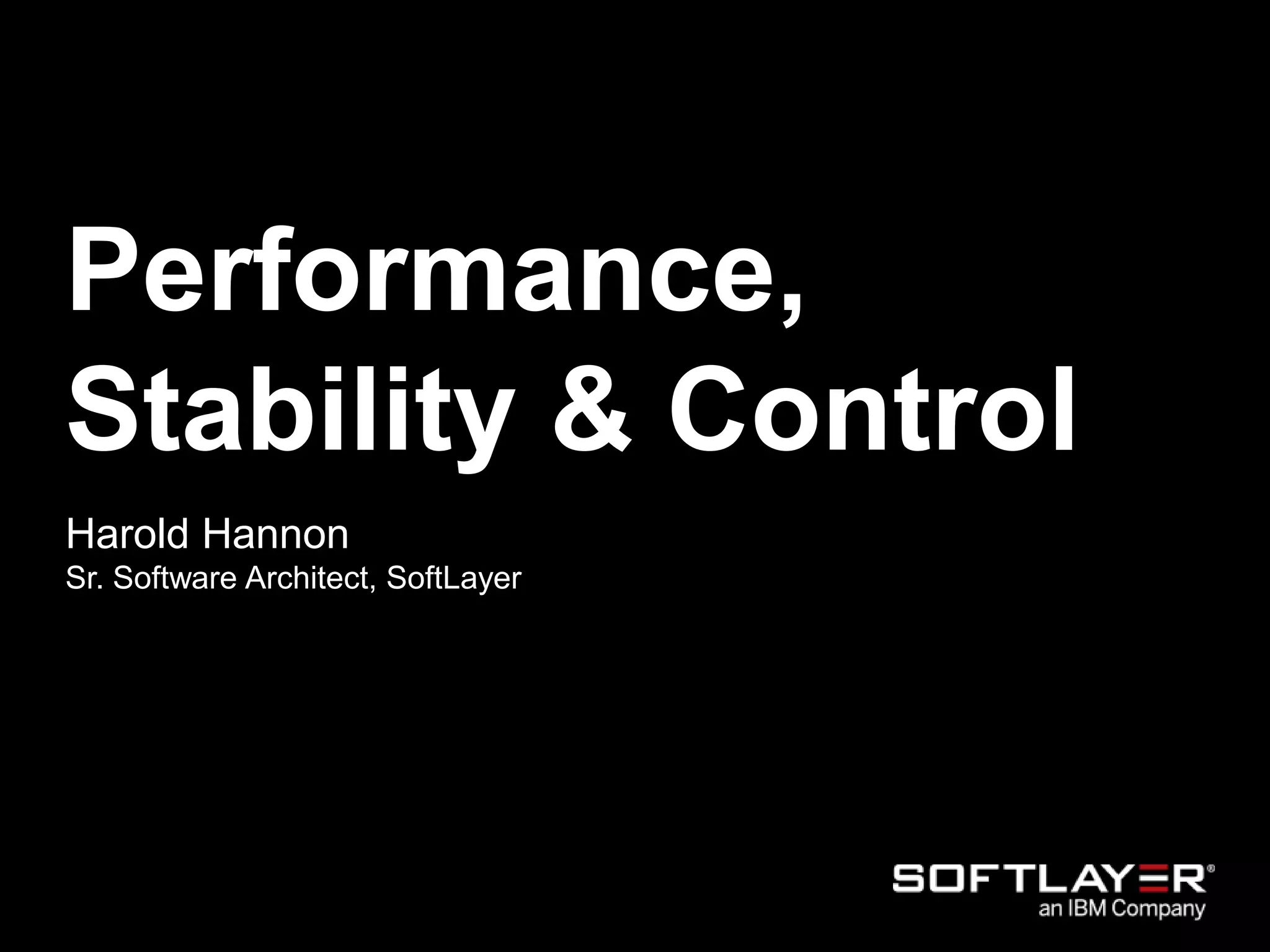 Performance, Stability & Control

Harold Hannon
Sr. Software Architect, SoftLayer

SOFTLAYER®
an IBM Company